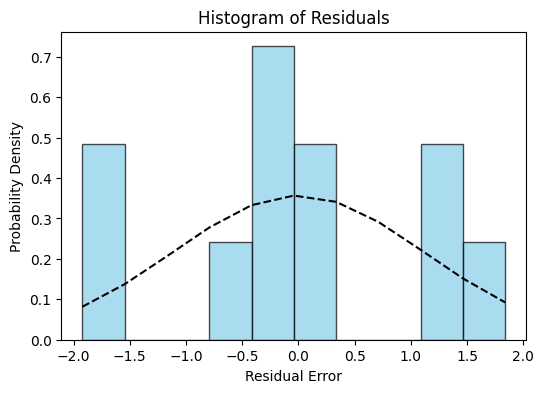 Histogram of Residuals

Probability Density

0.7
0.6
0.5
0.4
0.3
0.2
0.1
0.0

−2.0 −1.5 −1.0 −0.5 0.0 0.5 1.0 1.5 2.0

Residual Error